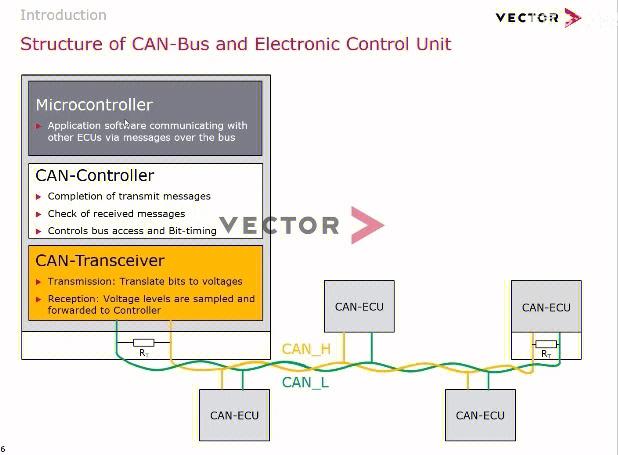 Introduction

VECTOR

Structure of CAN-Bus and Electronic Control Unit

Microcontroller

Application software communicating with other ECUs via messages over the bus

CAN-Controller

Completion of transmit messages

Check of received messages

Controls bus access and Bit-timing

VECTOR

CAN-Transceiver

Transmission: Translate bits to voltages

Reception: Voltage levels are sampled and forwarded to Controller

$R_T$

CAN-ECU

CAN-ECU

$R_T$

CAN_H

CAN_L

CAN-ECU

CAN-ECU

6